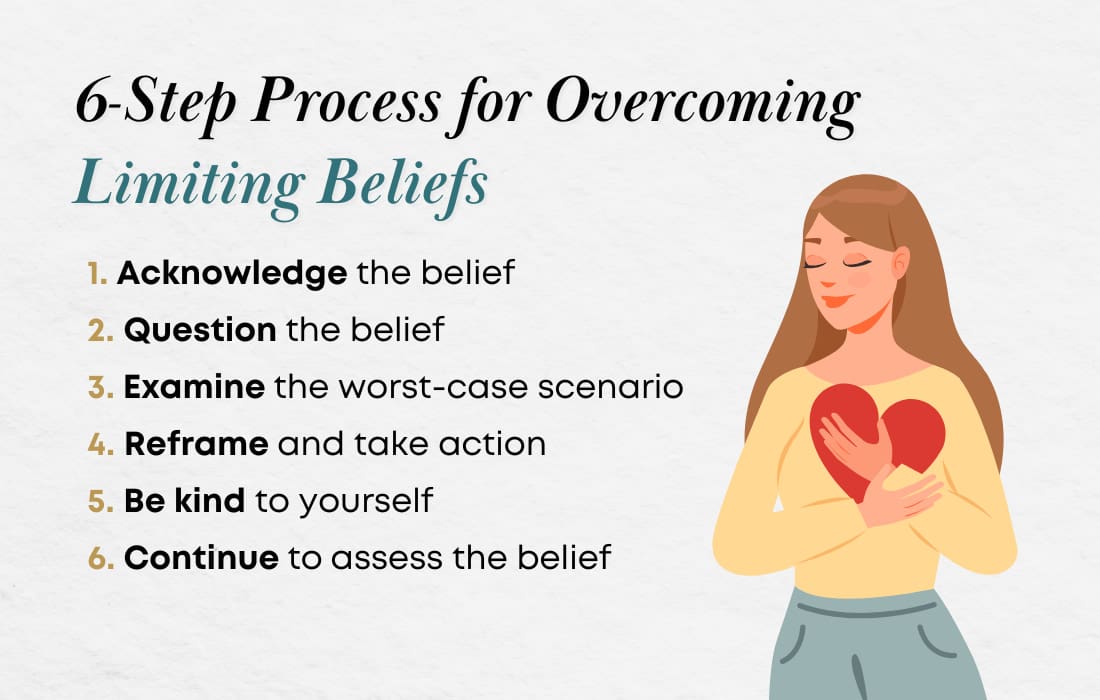 6-Step Process for Overcoming Limiting Beliefs

1. Acknowledge the belief
2. Question the belief
3. Examine the worst-case scenario
4. Reframe and take action
5. Be kind to yourself
6. Continue to assess the belief